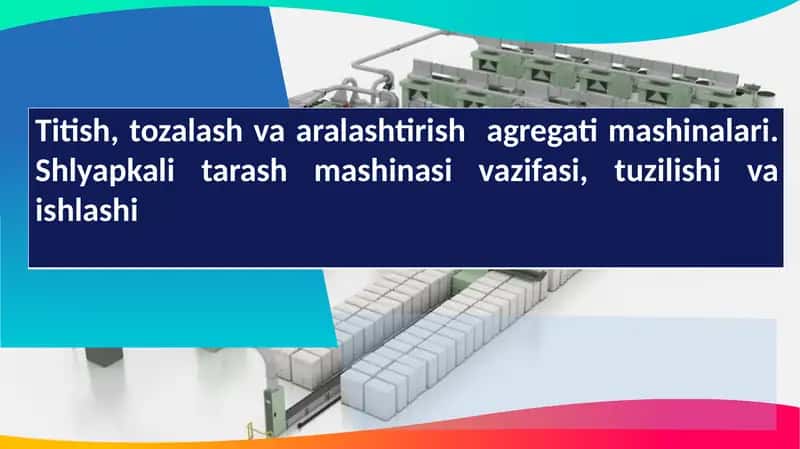 Titish, tozalash va aralashtirish agregati mashinalari. Shlyapkali tarash mashinasi vazifasi, tuzilishi va ishlashi